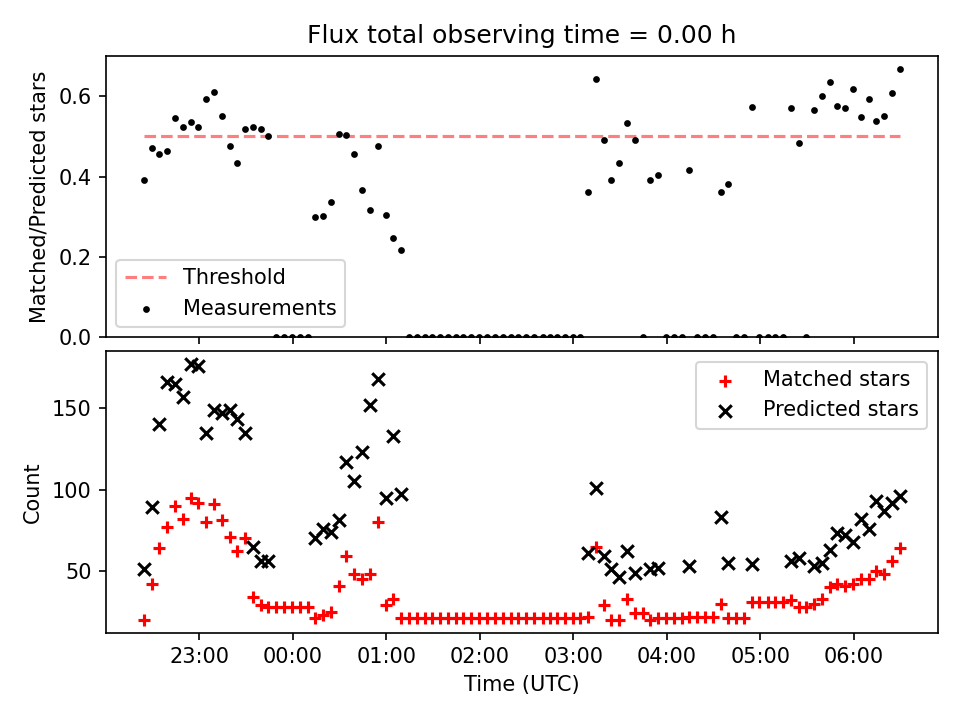 Flux total observing time = 0.00 h

Matched/Predicted stars

0.6
0.4
0.2
0.0

Threshold
Measurements

Count

150
100
50

Matched stars
Predicted stars

23:00
00:00
01:00
02:00
03:00
04:00
05:00
06:00

Time (UTC)